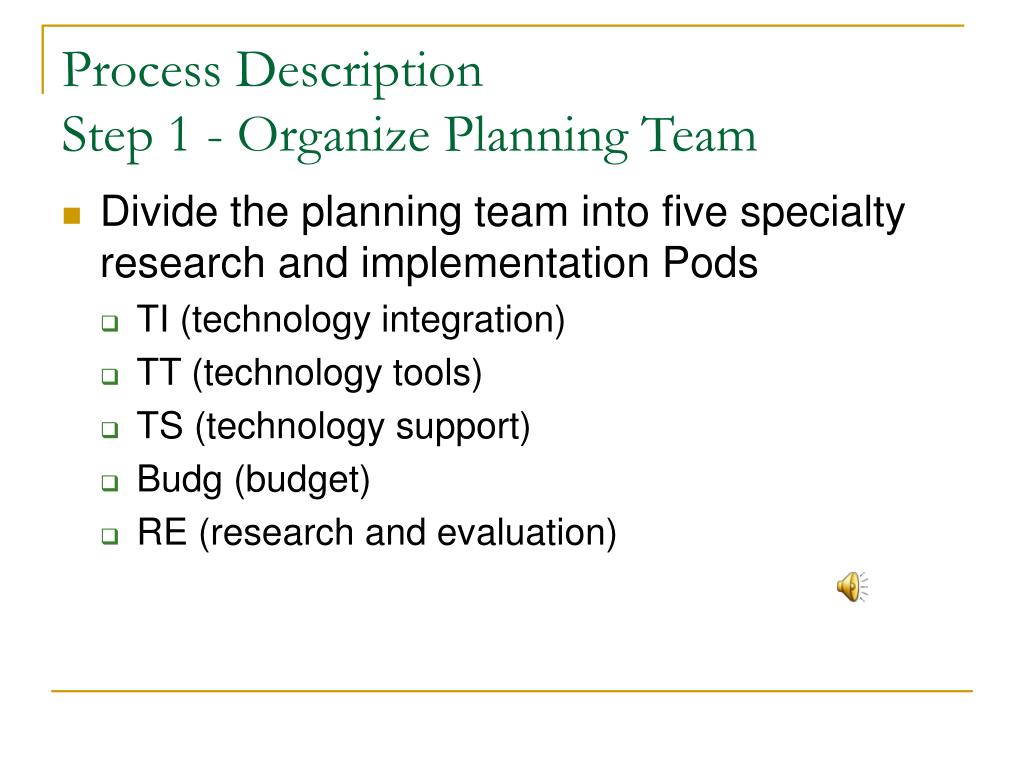 Process Description
Step 1 - Organize Planning Team

Divide the planning team into five specialty research and implementation Pods
TI (technology integration)
TT (technology tools)
TS (technology support)
Budg (budget)
RE (research and evaluation)